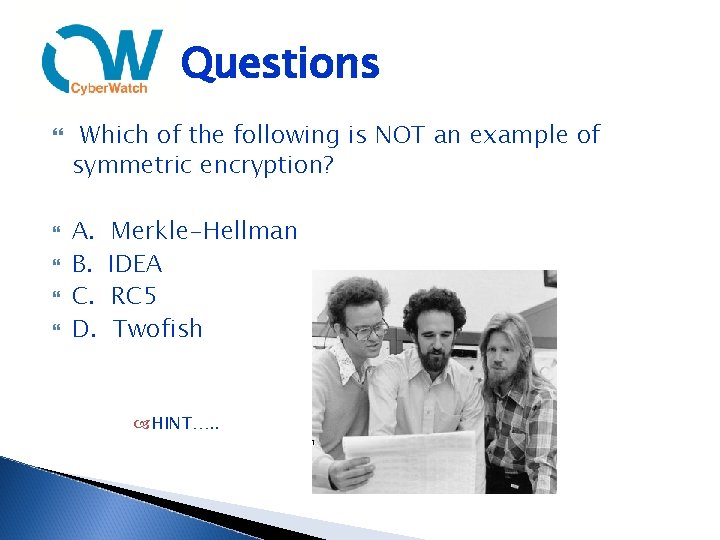 CW CyberWatch

Questions

Which of the following is NOT an example of symmetric encryption?

A. Merkle-Hellman
B. IDEA
C. RC5
D. Twofish

HINT…..